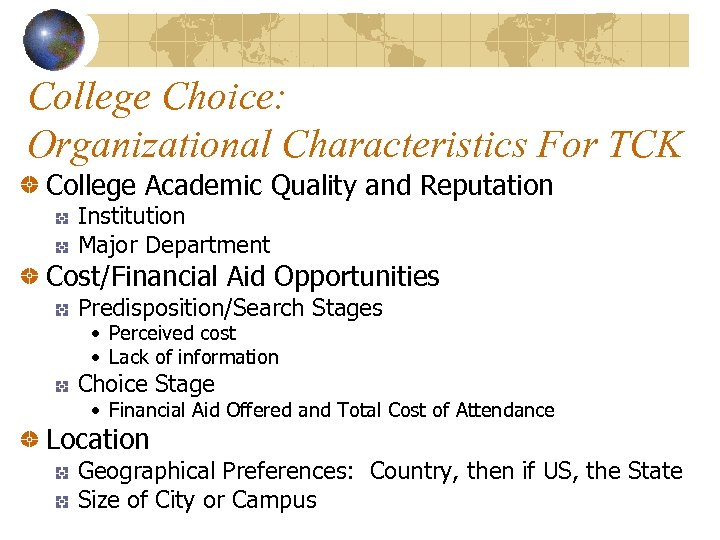 College Choice:
Organizational Characteristics For TCK

College Academic Quality and Reputation
Institution
Major Department
Cost/Financial Aid Opportunities
Predisposition/Search Stages
• Perceived cost
• Lack of information
Choice Stage
• Financial Aid Offered and Total Cost of Attendance
Location
Geographical Preferences: Country, then if US, the State
Size of City or Campus